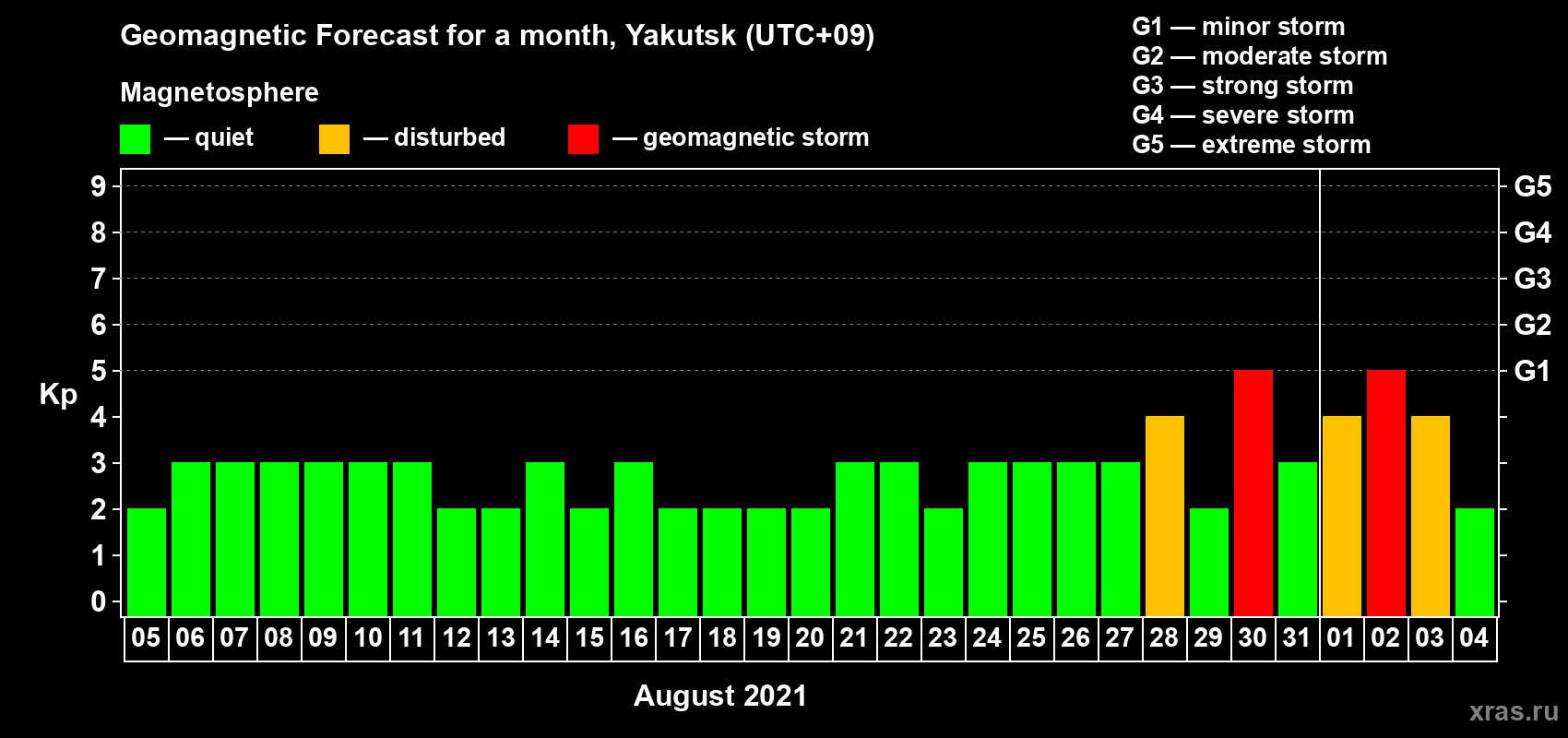 Geomagnetic Forecast for a month, Yakutsk (UTC+09)

Magnetosphere

— quiet — disturbed — geomagnetic storm

G1 — minor storm
G2 — moderate storm
G3 — strong storm
G4 — severe storm
G5 — extreme storm

Kp

9 8 7 6 5 4 3 2 1 0

G5 G4 G3 G2 G1

05 06 07 08 09 10 11 12 13 14 15 16 17 18 19 20 21 22 23 24 25 26 27 28 29 30 31 01 02 03 04

August 2021

xras.ru